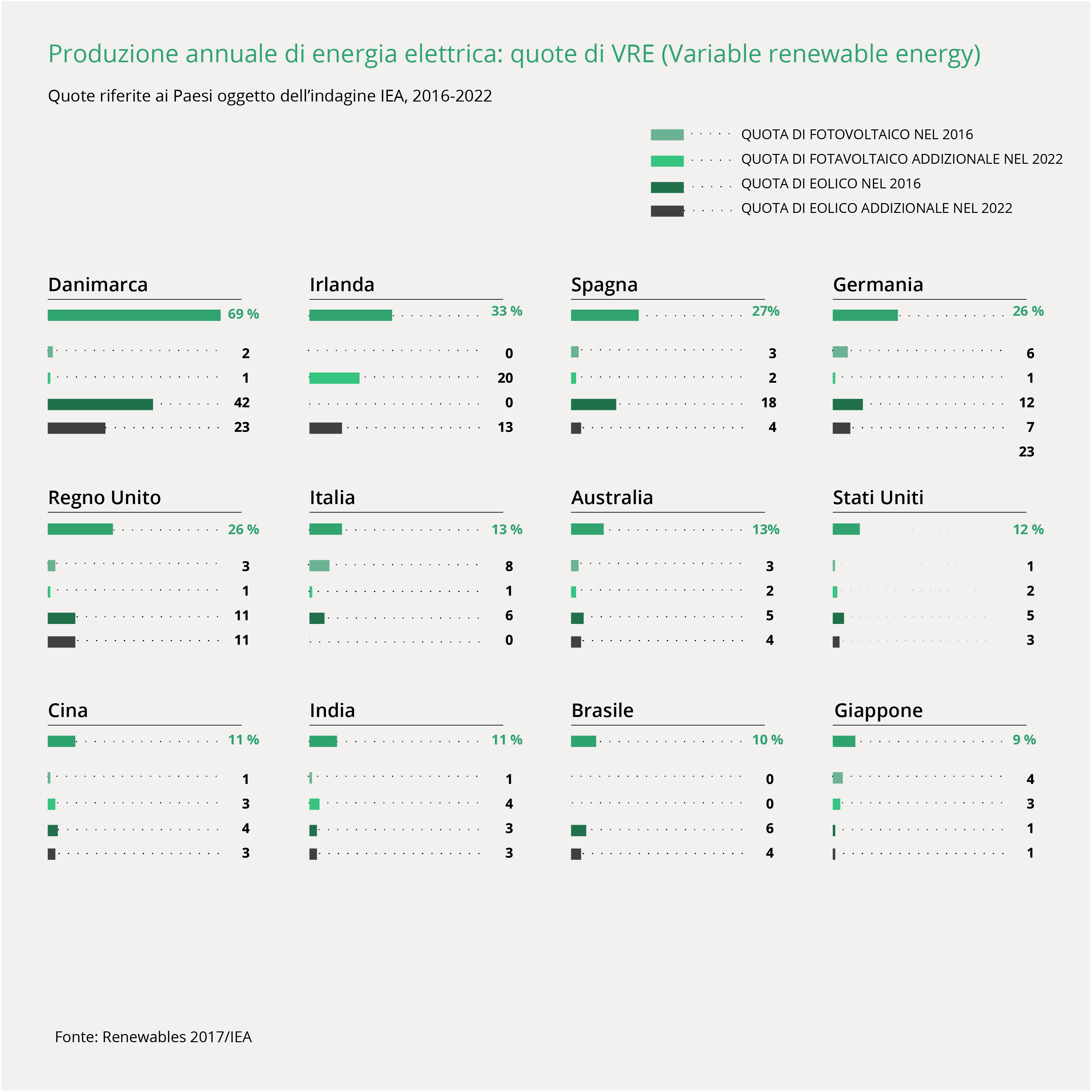 Produzione annuale di energia elettrica: quote di VRE (Variable renewable energy)

Quote riferite ai Paesi oggetto dell'indagine IEA, 2016-2022

QUOTA DI FOTOVOLTAICO NEL 2016
QUOTA DI FOTAVOLTAICO ADDIZIONALE NEL 2022
QUOTA DI EOLICO NEL 2016
QUOTA DI EOLICO ADDIZIONALE NEL 2022

Danimarca
69 %
2
1
42
23

Irlanda
33 %
0
20
0
13

Spagna
27%
3
2
18
4

Germania
26 %
6
1
12
7
23

Regno Unito
26 %
3
1
11
11

Italia
13 %
8
1
6
0

Australia
13%
3
2
5
4

Stati Uniti
12 %
1
2
5
3

Cina
11 %
1
3
4
3

India
11 %
1
4
3
3

Brasile
10 %
0
0
6
4

Giappone
9 %
4
3
1
1

Fonte: Renewables 2017/IEA